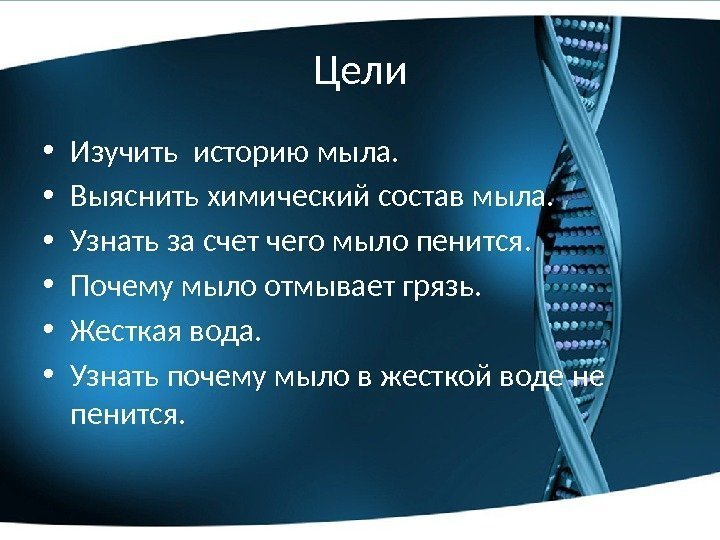 Цели

• Изучить историю мыла.
• Выяснить химический состав мыла.
• Узнать за счет чего мыло пенится.
• Почему мыло отмывает грязь.
• Жесткая вода.
• Узнать почему мыло в жесткой воде не пенится.